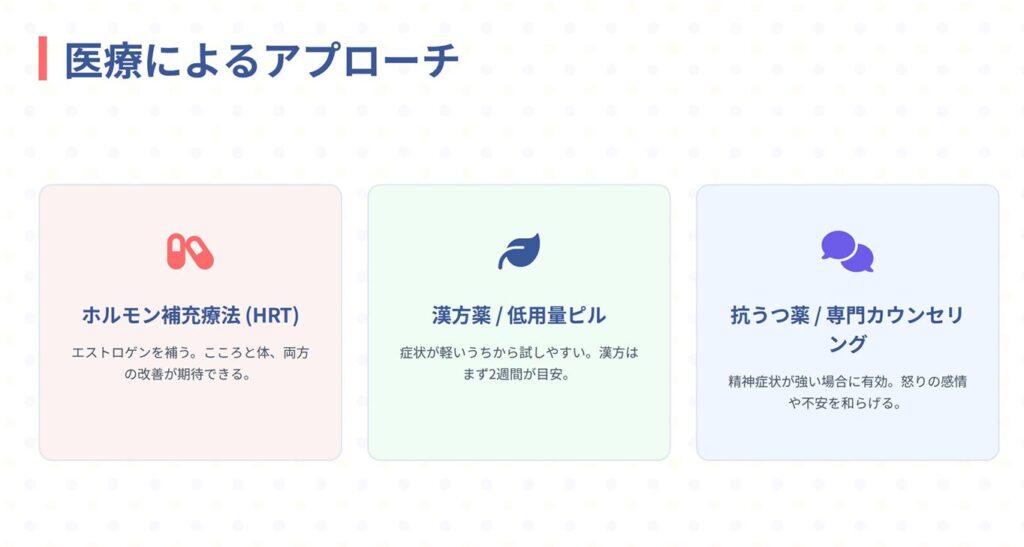 医療によるアプローチ

ホルモン補充療法 (HRT)

エストロゲンを補う。こころと体、両方の改善が期待できる。

漢方薬 / 低用量ピル

症状が軽いうちから試しやすい。漢方はまず2週間が目安。

抗うつ薬 / 専門カウンセリング

精神症状が強い場合に有効。怒りの感情や不安を和らげる。